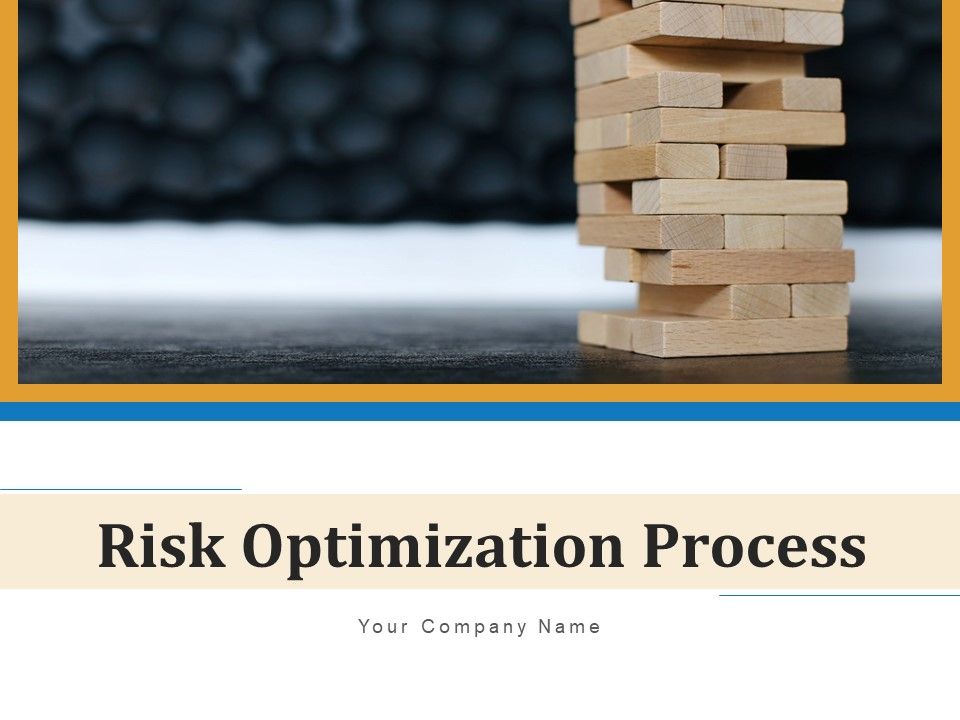 Risk Optimization Process

Your Company Name